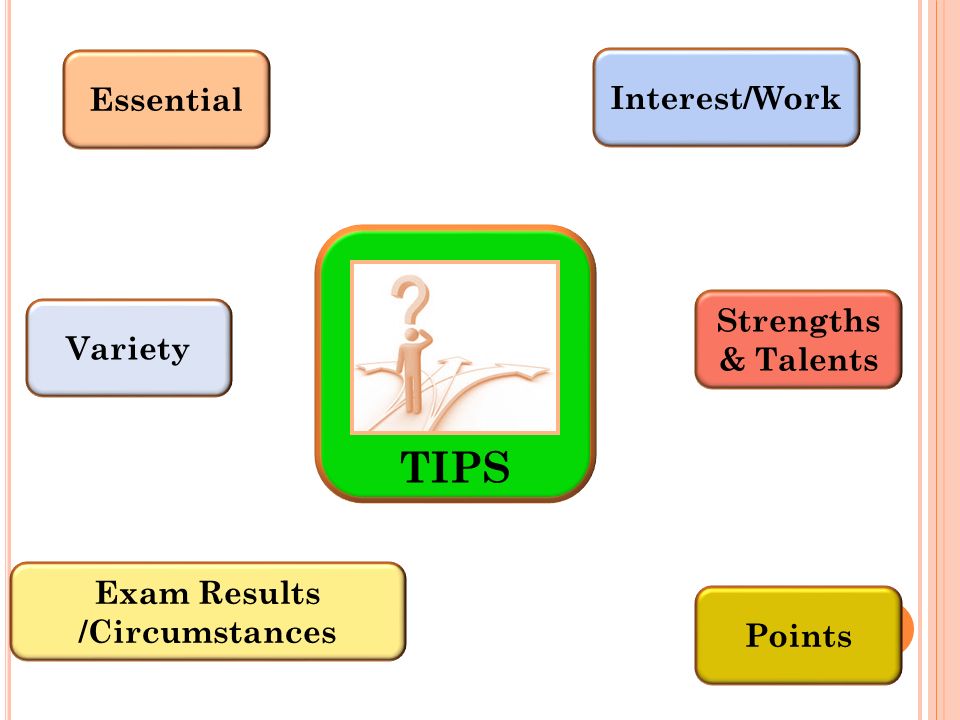 Essential

Interest/Work

Variety

TIPS

Strengths & Talents

Exam Results /Circumstances

Points